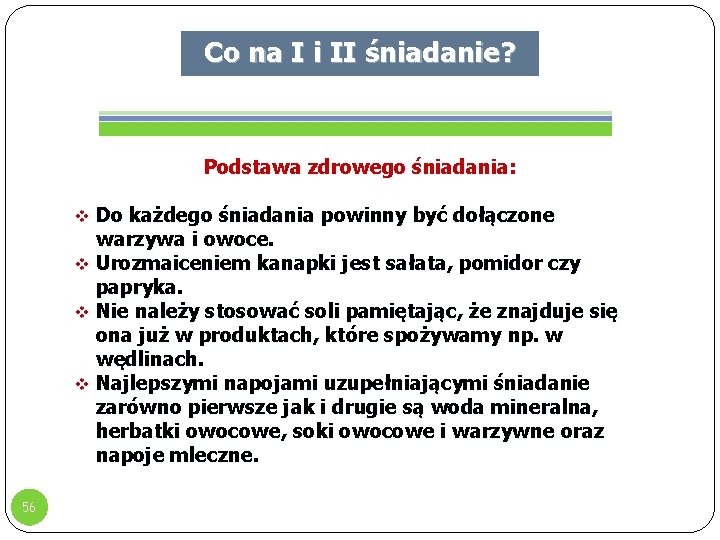 Co na I i II śniadanie?

Podstawa zdrowego śniadania:

❖ Do każdego śniadania powinny być dołączone warzywa i owoce.
❖ Urozmaiceniem kanapki jest sałata, pomidor czy papryka.
❖ Nie należy stosować soli pamiętając, że znajduje się ona już w produktach, które spożywamy np. w wędlinach.
❖ Najlepszymi napojami uzupełniającymi śniadanie zarówno pierwsze jak i drugie są woda mineralna, herbatki owocowe, soki owocowe i warzywne oraz napoje mleczne.

56